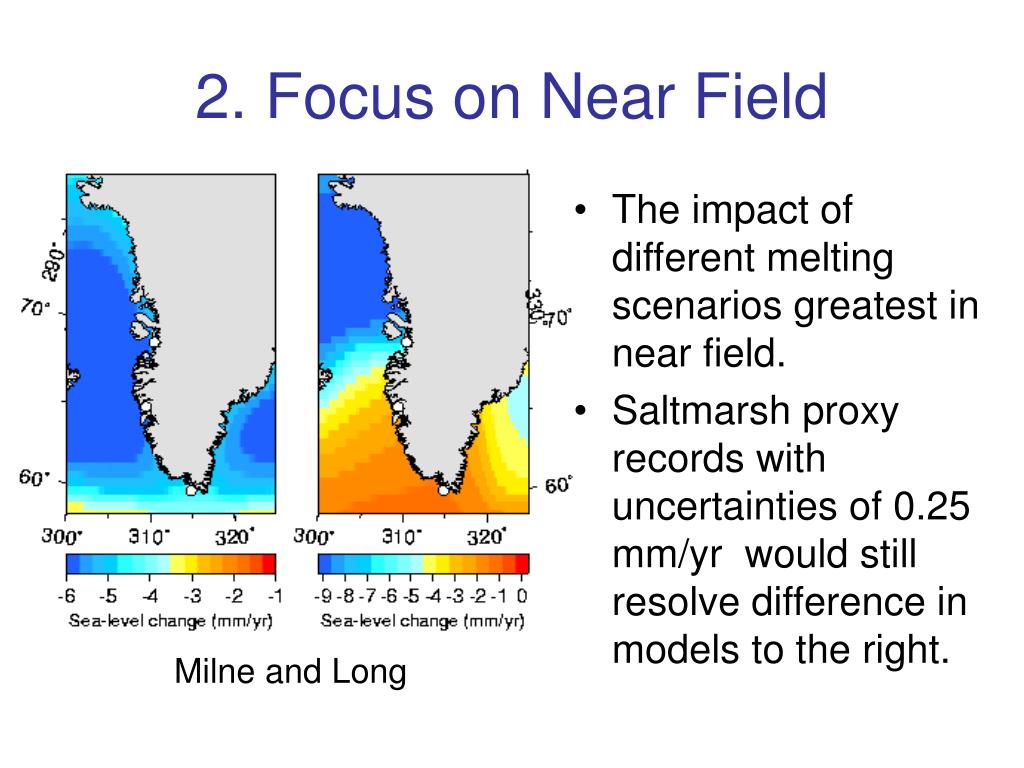 2. Focus on Near Field

280°

70°

60°

300° 310° 320°

-6 -5 -4 -3 -2 -1

Sea-level change (mm/yr)

330°

70°

60°

300° 310° 320°

-9 -8 -7 -6 -5 -4 -3 -2 -1 0

Sea-level change (mm/yr)

Milne and Long

• The impact of different melting scenarios greatest in near field.
• Saltmarsh proxy records with uncertainties of 0.25 mm/yr would still resolve difference in models to the right.